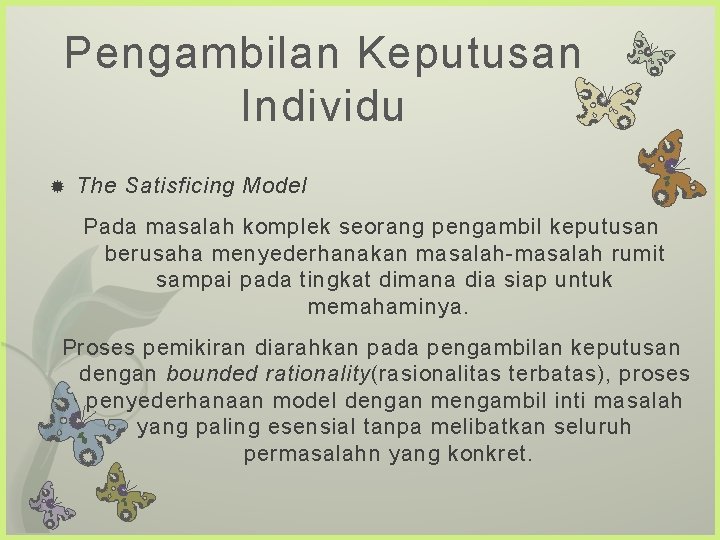 Pengambilan Keputusan Individu

The Satisficing Model

Pada masalah komplek seorang pengambil keputusan berusaha menyederhanakan masalah-masalah rumit sampai pada tingkat dimana dia siap untuk memahaminya.

Proses pemikiran diarahkan pada pengambilan keputusan dengan bounded rationality(rasionalitas terbatas), proses penyederhanaan model dengan mengambil inti masalah yang paling esensial tanpa melibatkan seluruh permasalahn yang konkret.